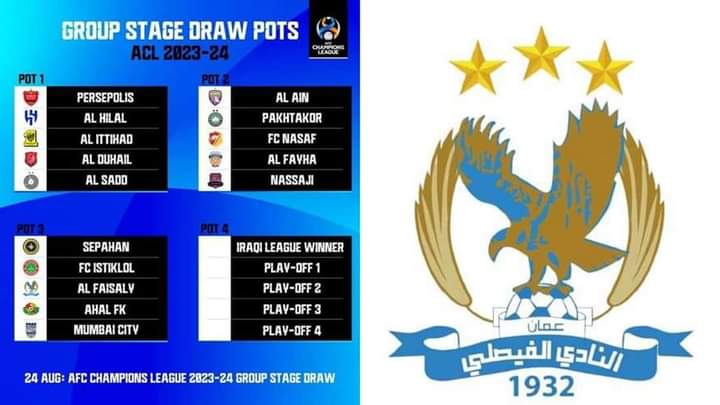 GROUP STAGE DRAW POTS
ACL 2023-24

AFC CHAMPIONS LEAGUE

POT 1
PERSEPOLIS
AL HILAL
AL ITTIHAD
AL DUHAIL
AL SADD

POT 2
AL AIN
PAKHTAKOR
FC NASAF
AL FAYHA
NASSAJI

POT 3
SEPAHAN
FC ISTIKLOL
AL FAISALY
AHAL FK
MUMBAI CITY

POT 4
IRAQI LEAGUE WINNER
PLAY-OFF 1
PLAY-OFF 2
PLAY-OFF 3
PLAY-OFF 4

24 AUG: AFC CHAMPIONS LEAGUE 2023-24 GROUP STAGE DRAW

عمان
النادي الفيصلي
1932